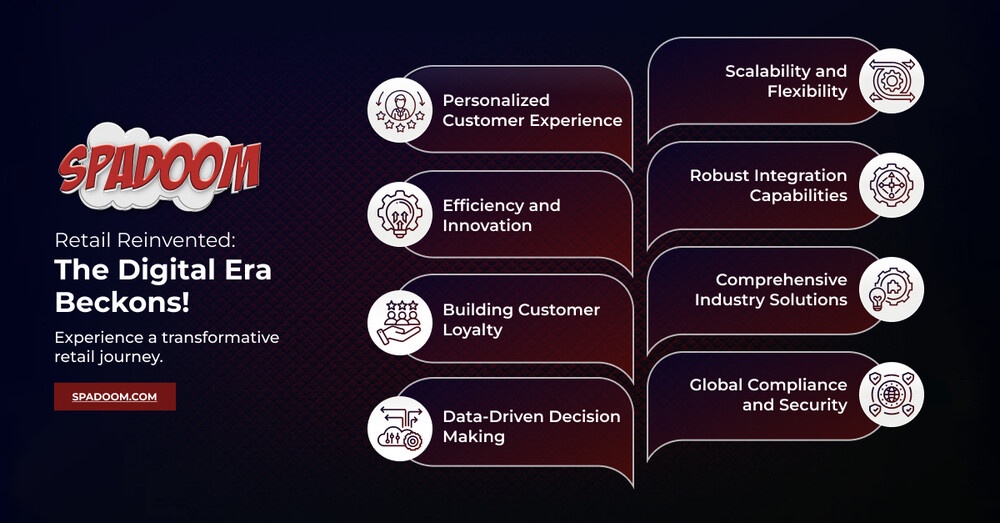 SPADOOM

Retail Reinvented:
The Digital Era Beckons!

Experience a transformative retail journey.

SPADOOM.COM

Personalized Customer Experience

Efficiency and Innovation

Building Customer Loyalty

Data-Driven Decision Making

Scalability and Flexibility

Robust Integration Capabilities

Comprehensive Industry Solutions

Global Compliance and Security